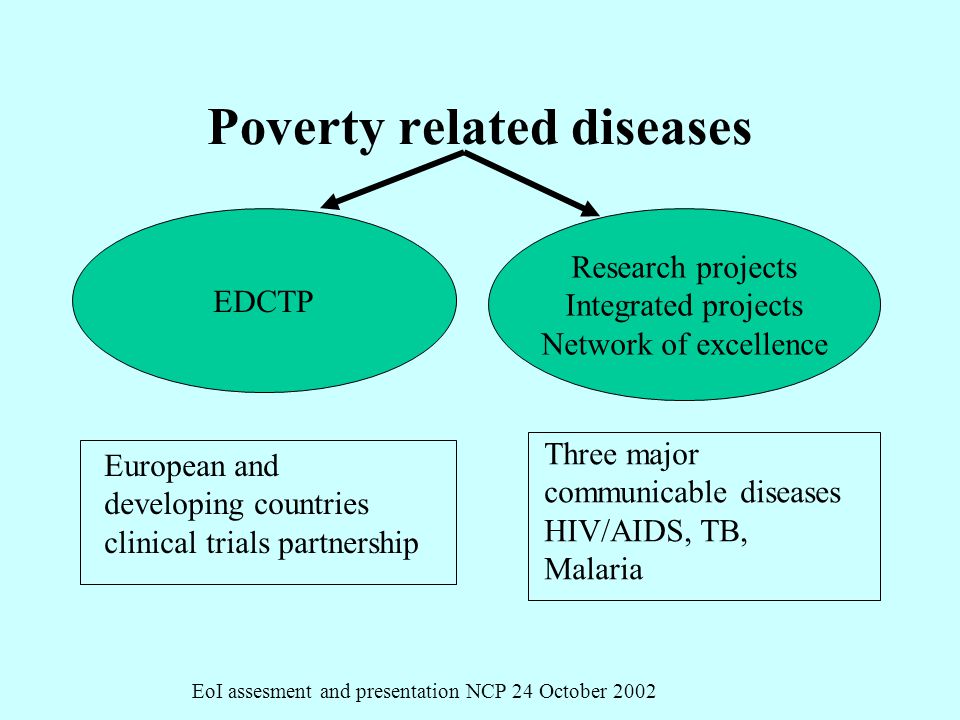 Poverty related diseases

EDCTP

Research projects
Integrated projects
Network of excellence

European and developing countries clinical trials partnership

Three major communicable diseases HIV/AIDS, TB, Malaria

EoI assesment and presentation NCP 24 October 2002